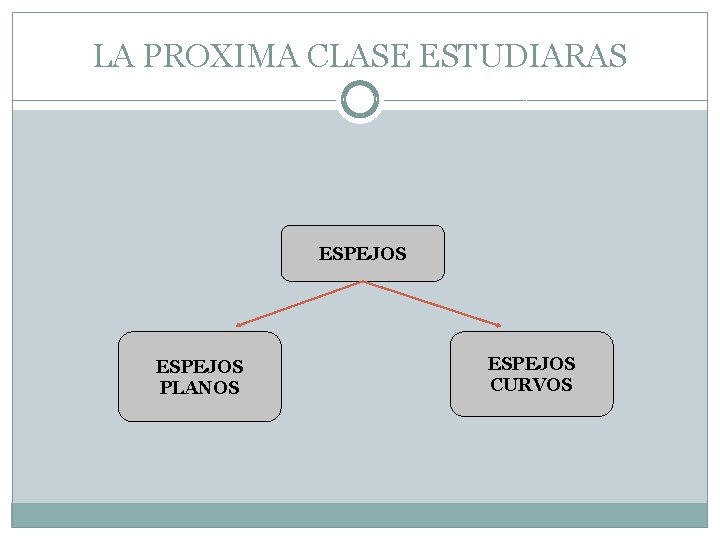 LA PROXIMA CLASE ESTUDIARAS

ESPEJOS

ESPEJOS PLANOS

ESPEJOS CURVOS